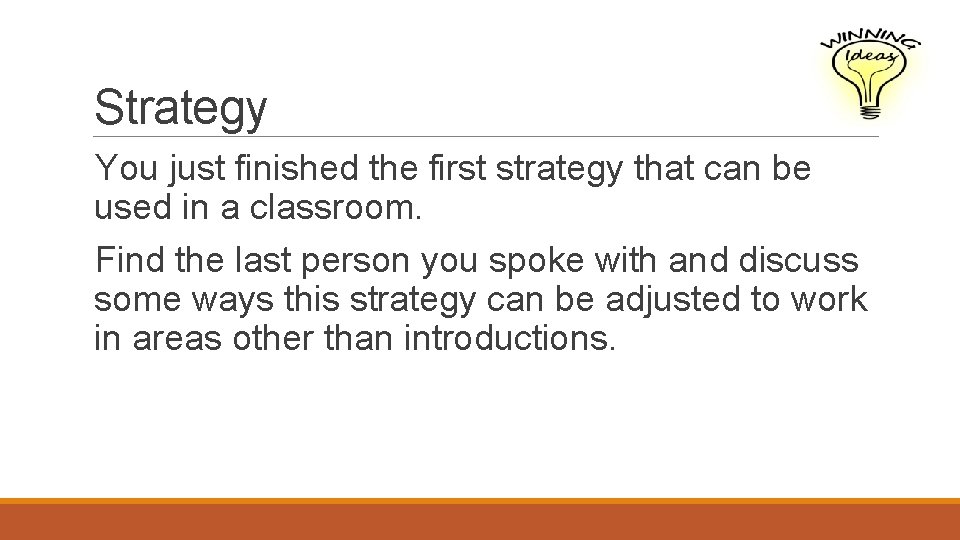 WINNING Ideas

Strategy

You just finished the first strategy that can be used in a classroom.

Find the last person you spoke with and discuss some ways this strategy can be adjusted to work in areas other than introductions.